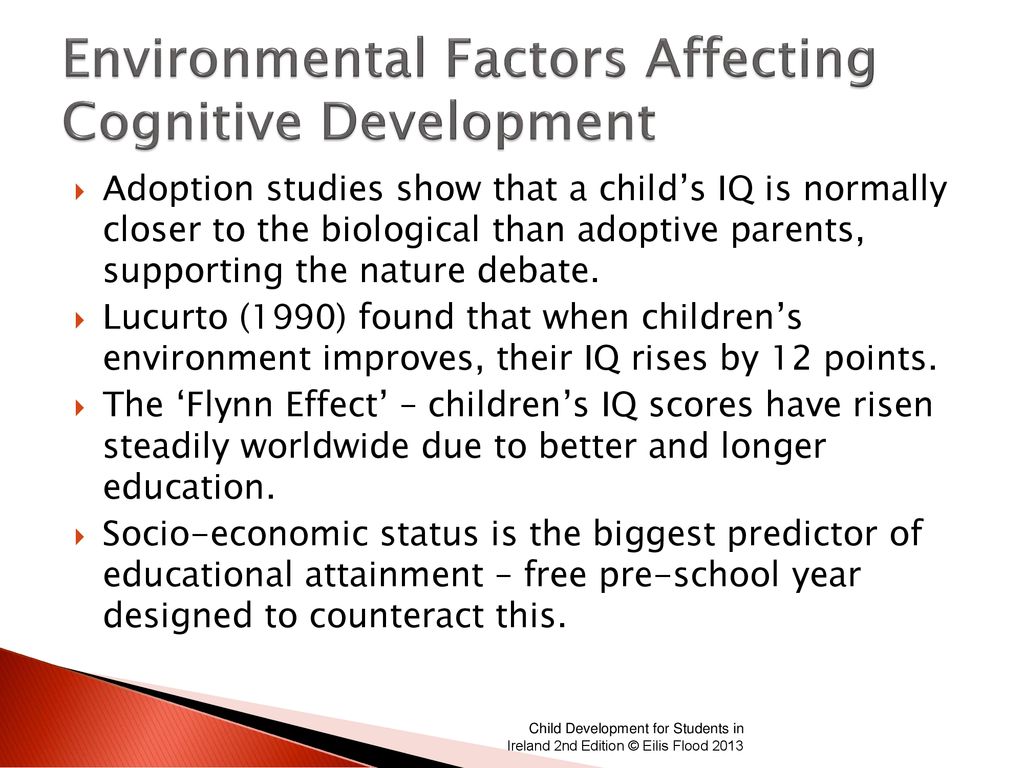 Environmental Factors Affecting Cognitive Development

Adoption studies show that a child’s IQ is normally closer to the biological than adoptive parents, supporting the nature debate.

Lucurto (1990) found that when children’s environment improves, their IQ rises by 12 points.

The ‘Flynn Effect’ – children’s IQ scores have risen steadily worldwide due to better and longer education.

Socio-economic status is the biggest predictor of educational attainment – free pre-school year designed to counteract this.

Child Development for Students in Ireland 2nd Edition © Eilis Flood 2013